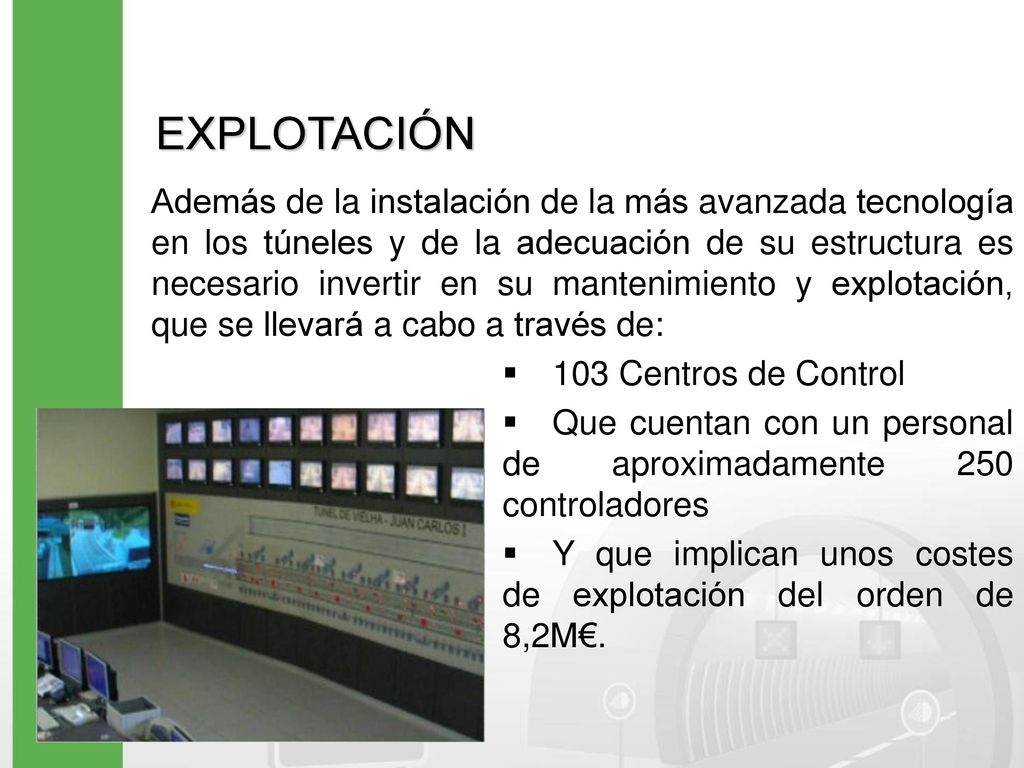 EXPLOTACIÓN

Además de la instalación de la más avanzada tecnología en los túneles y de la adecuación de su estructura es necesario invertir en su mantenimiento y explotación, que se llevará a cabo a través de:

▪ 103 Centros de Control

▪ Que cuentan con un personal de aproximadamente 250 controladores

▪ Y que implican unos costes de explotación del orden de 8,2M€.

TUNEL DE VIELHA - JUAN CARLOS I